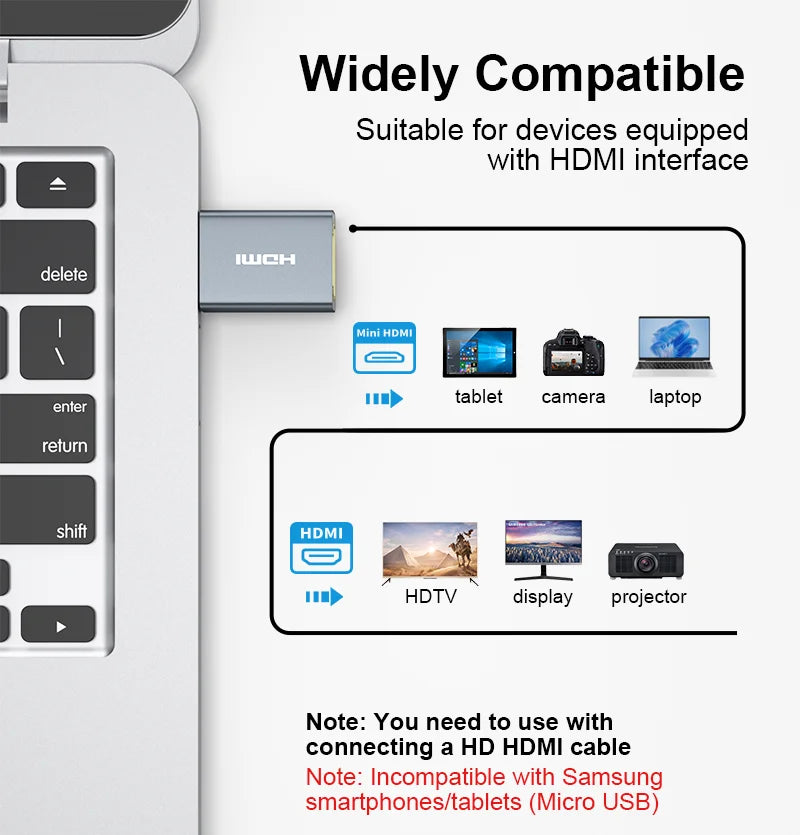 Widely Compatible

Suitable for devices equipped with HDMI interface

delete

|
\

enter
return

shift

HDMI

Mini HDMI

tablet

camera

laptop

HDMI

HDTV

display

projector

Note: You need to use with connecting a HD HDMI cable

Note: Incompatible with Samsung smartphones/tablets (Micro USB)